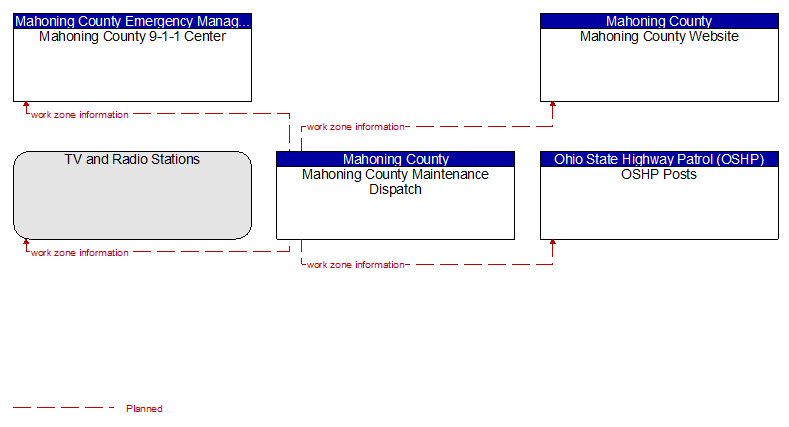 Mahoning County Emergency Manag...
Mahoning County 9-1-1 Center

Mahoning County
Mahoning County Website

work zone information

work zone information

TV and Radio Stations

Mahoning County
Mahoning County Maintenance Dispatch

Ohio State Highway Patrol (OSHP)
OSHP Posts

work zone information

work zone information

Planned